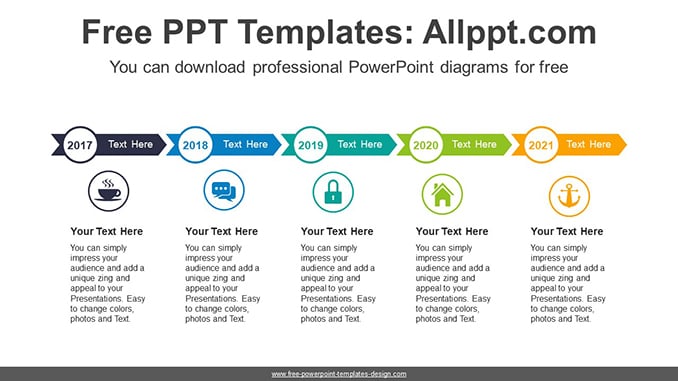 Free PPT Templates: Allppt.com

You can download professional PowerPoint diagrams for free

2017 Text Here

2018 Text Here

2019 Text Here

2020 Text Here

2021 Text Here

Your Text Here

You can simply impress your audience and add a unique zing and appeal to your Presentations. Easy to change colors, photos and Text.

Your Text Here

You can simply impress your audience and add a unique zing and appeal to your Presentations. Easy to change colors, photos and Text.

Your Text Here

You can simply impress your audience and add a unique zing and appeal to your Presentations. Easy to change colors, photos and Text.

Your Text Here

You can simply impress your audience and add a unique zing and appeal to your Presentations. Easy to change colors, photos and Text.

Your Text Here

You can simply impress your audience and add a unique zing and appeal to your Presentations. Easy to change colors, photos and Text.

www.free-powerpoint-templates-design.com